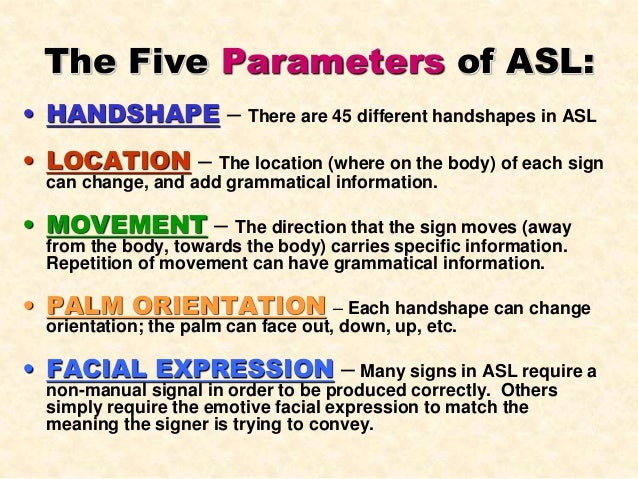 The Five Parameters of ASL:

• HANDSHAPE – There are 45 different handshapes in ASL

• LOCATION – The location (where on the body) of each sign can change, and add grammatical information.

• MOVEMENT – The direction that the sign moves (away from the body, towards the body) carries specific information. Repetition of movement can have grammatical information.

• PALM ORIENTATION – Each handshape can change orientation; the palm can face out, down, up, etc.

• FACIAL EXPRESSION – Many signs in ASL require a non-manual signal in order to be produced correctly. Others simply require the emotive facial expression to match the meaning the signer is trying to convey.